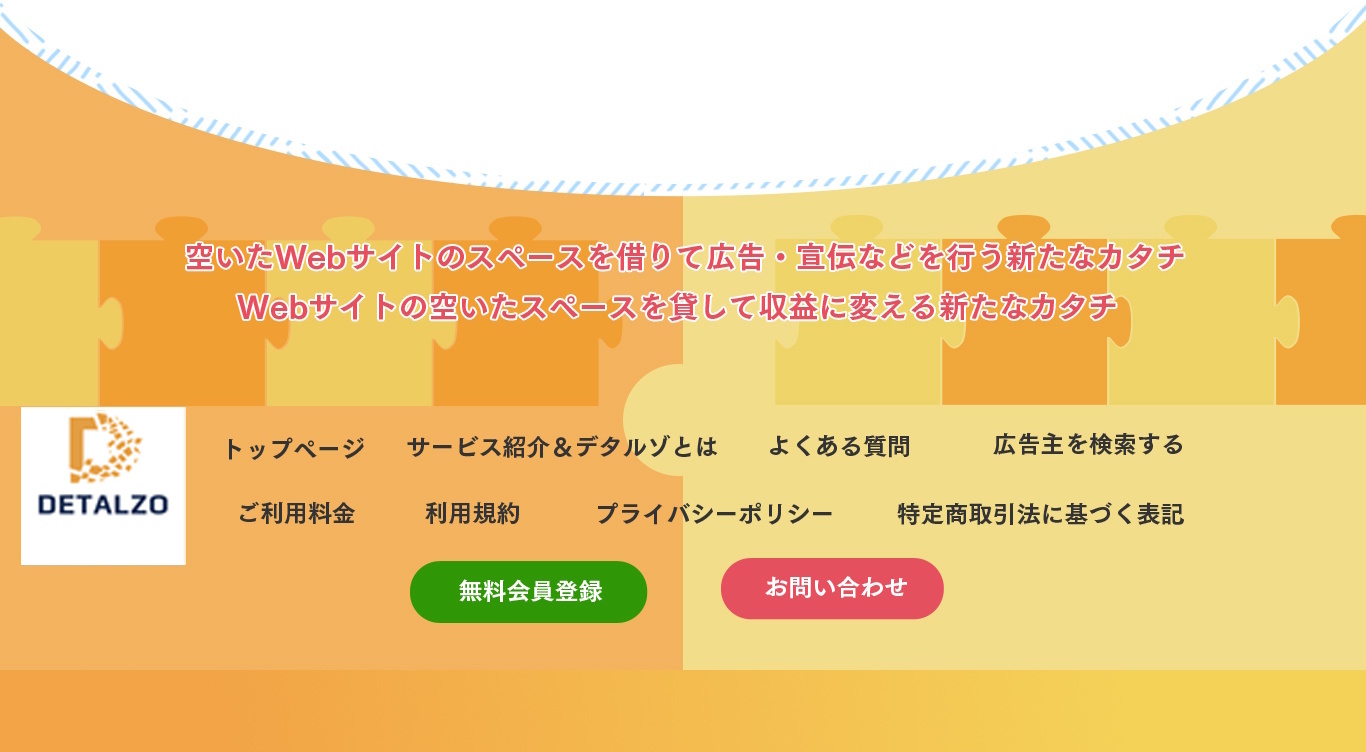 空いたWebサイトのスペースを借りて広告・宣伝などを行う新たなカタチ
Webサイトの空いたスペースを貸して収益に変える新たなカタチ

DETALZO

トップページ　サービス紹介＆デタルゾとは　よくある質問　広告主を検索する
ご利用料金　利用規約　プライバシーポリシー　特定商取引法に基づく表記

無料会員登録　お問い合わせ